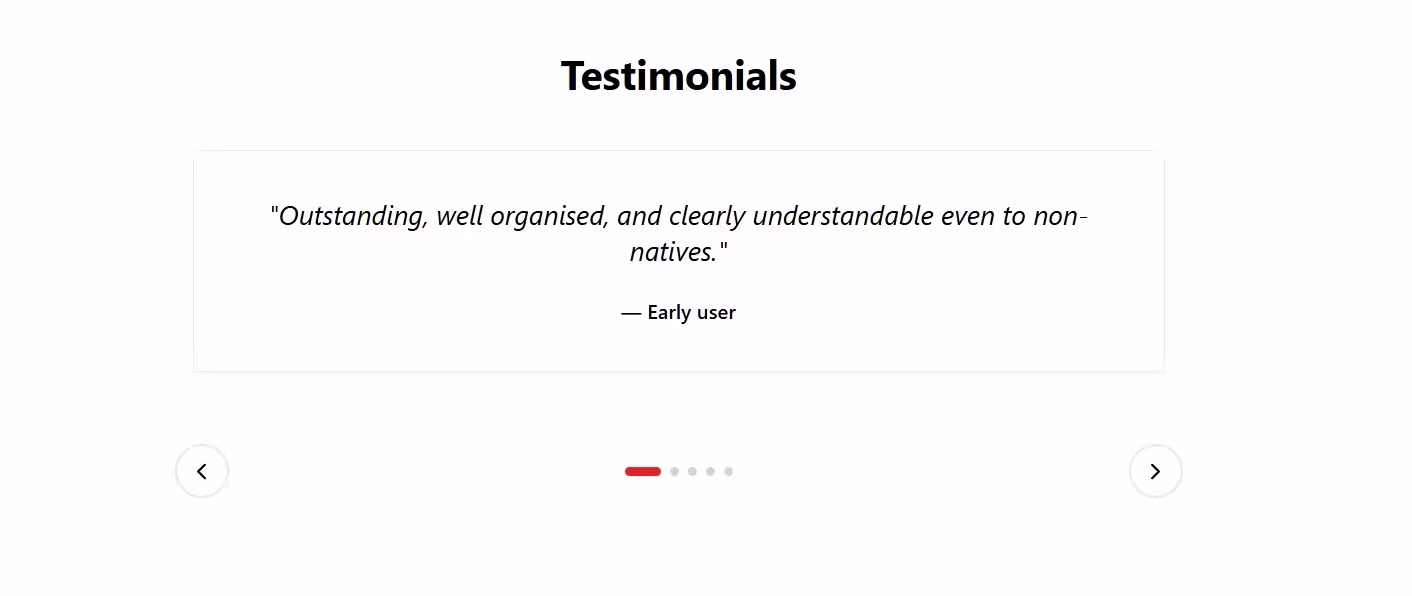 Testimonials

"Outstanding, well organised, and clearly understandable even to non-natives."

— Early user